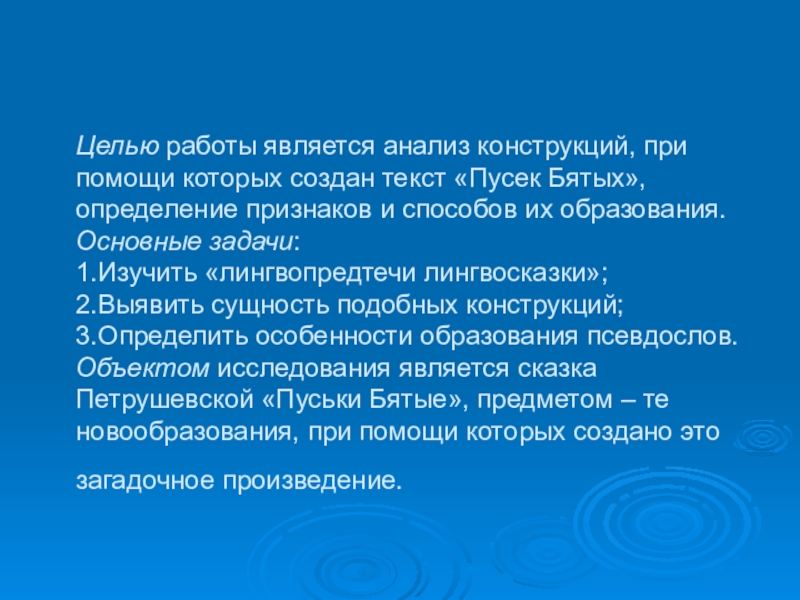 Целью работы является анализ конструкций, при помощи которых создан текст «Пусек Бятых», определение признаков и способов их образования.
Основные задачи:
1.Изучить «лингвопредтечи лингвосказки»;
2.Выявить сущность подобных конструкций;
3.Определить особенности образования псевдослов.
Объектом исследования является сказка Петрушевской «Пуськи Бятые», предметом – те новообразования, при помощи которых создано это

загадочное произведение.